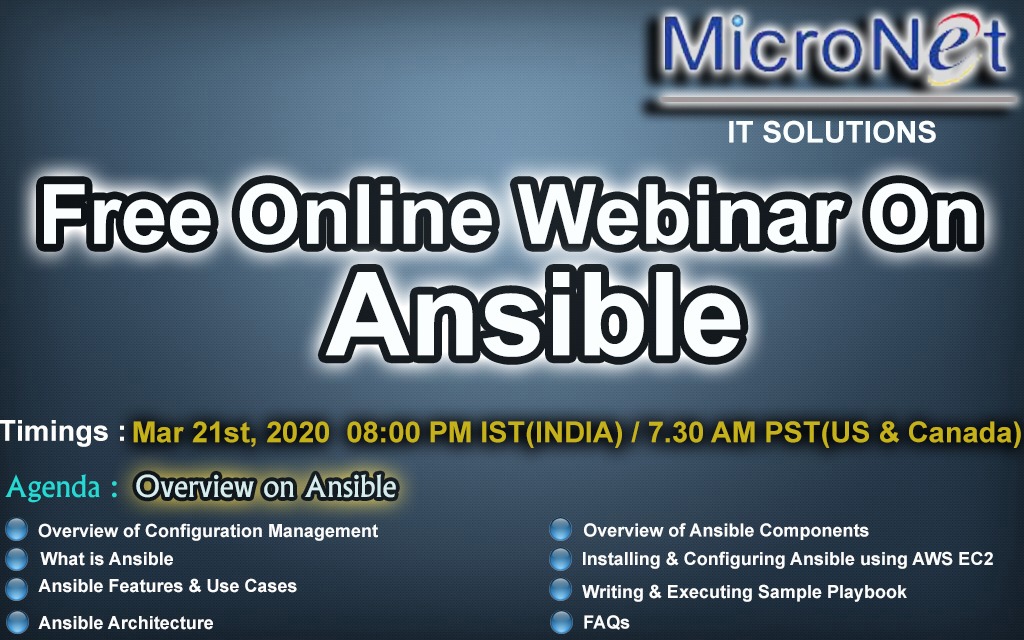 MicroNet
IT SOLUTIONS

Free Online Webinar On
Ansible

Timings : Mar 21st, 2020 08:00 PM IST(INDIA) / 7.30 AM PST(US & Canada)

Agenda : Overview on Ansible

Overview of Configuration Management
What is Ansible
Ansible Features & Use Cases
Ansible Architecture

Overview of Ansible Components
Installing & Configuring Ansible using AWS EC2
Writing & Executing Sample Playbook
FAQs